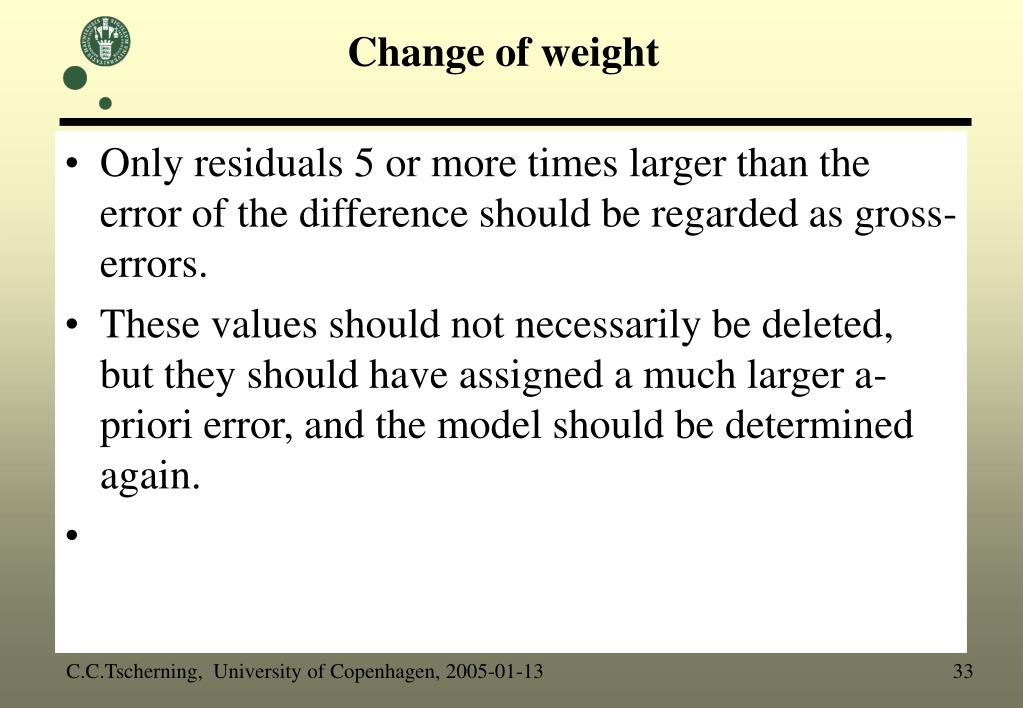 Change of weight

• Only residuals 5 or more times larger than the error of the difference should be regarded as gross-errors.

• These values should not necessarily be deleted, but they should have assigned a much larger a-priori error, and the model should be determined again.

•

C.C.Tscherning, University of Copenhagen, 2005-01-13

33